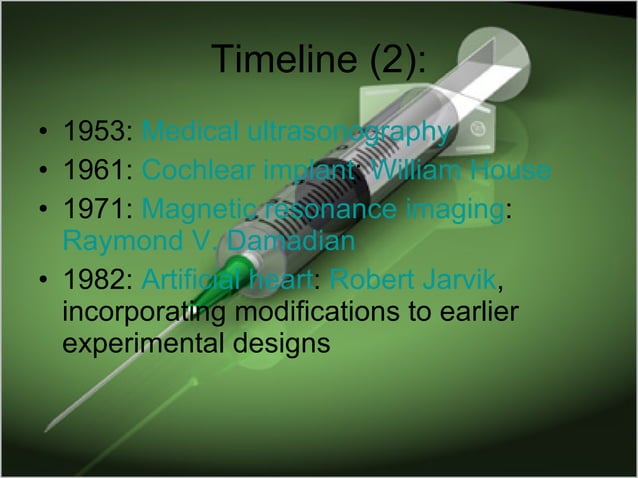 Timeline (2):

• 1953: Medical ultrasonography
• 1961: Cochlear implant: William House
• 1971: Magnetic resonance imaging: Raymond V. Damadian
• 1982: Artificial heart: Robert Jarvik, incorporating modifications to earlier experimental designs